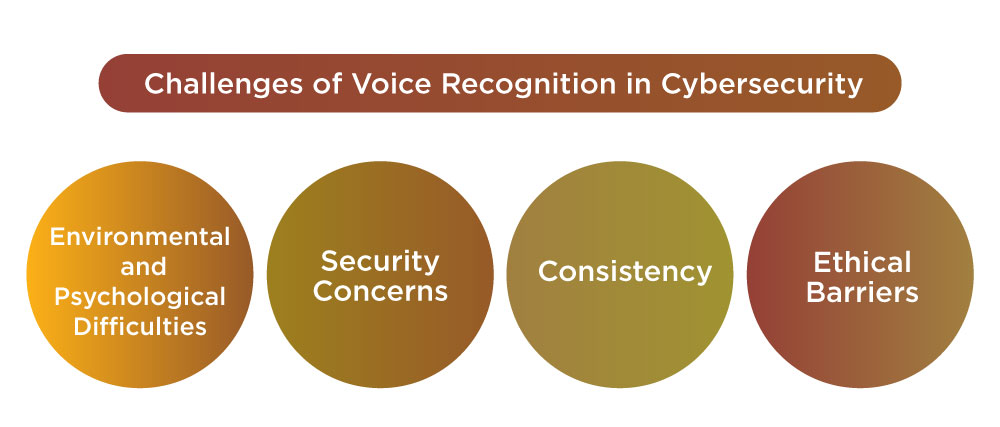 Challenges of Voice Recognition in Cybersecurity

Environmental and Psychological Difficulties

Security Concerns

Consistency

Ethical Barriers